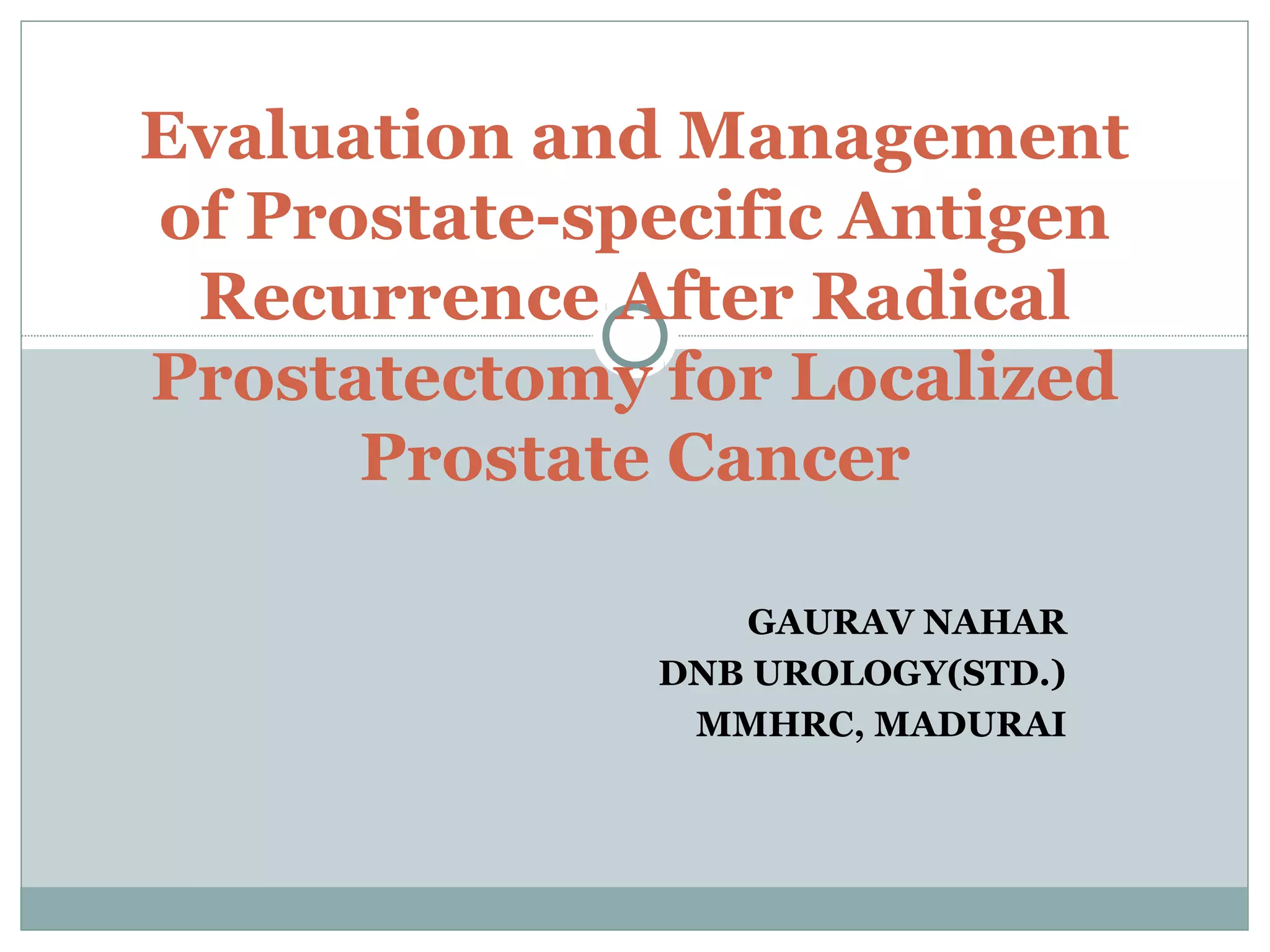 Evaluation and Management of Prostate-specific Antigen Recurrence After Radical Prostatectomy for Localized Prostate Cancer

GAURAV NAHAR
DNB UROLOGY(STD.)
MMHRC, MADURAI